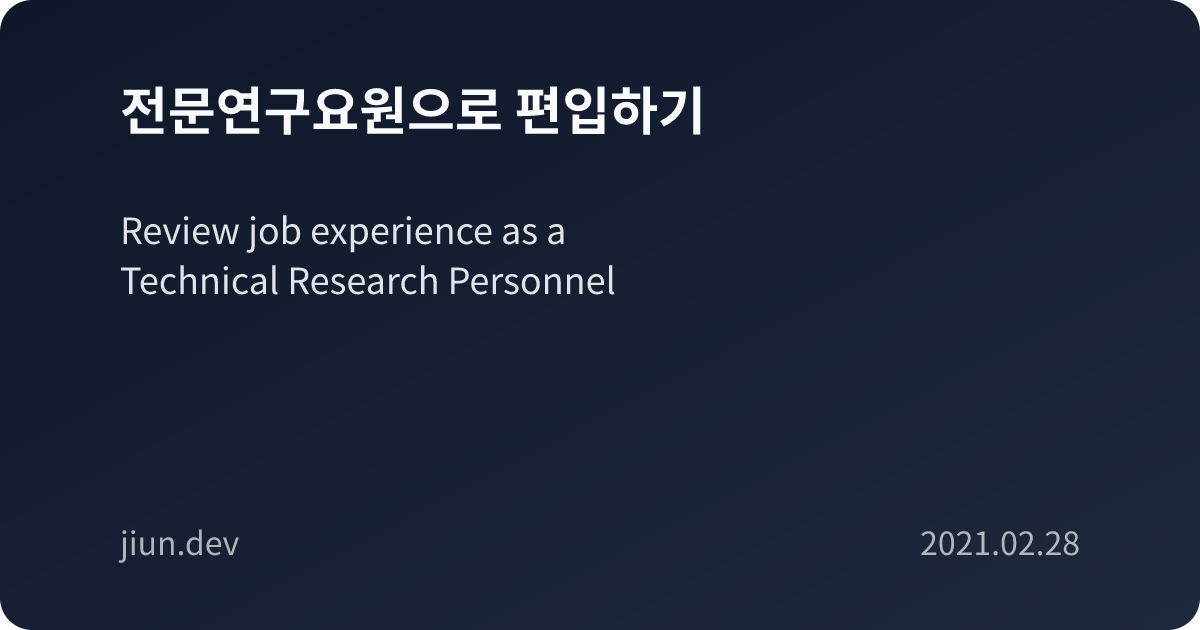 전문연구요원으로 편입하기

Review job experience as a Technical Research Personnel

jiun.dev

2021.02.28